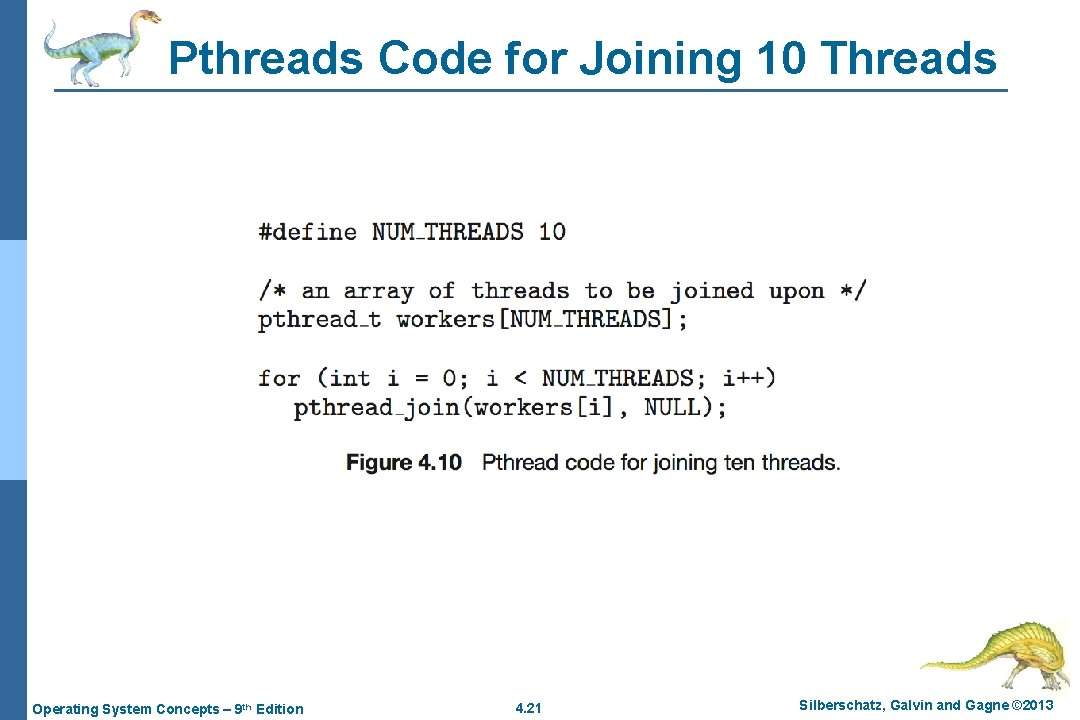 Pthreads Code for Joining 10 Threads

#define NUM_THREADS 10

/* an array of threads to be joined upon */
pthread_t workers[NUM_THREADS];

for (int i = 0; i < NUM_THREADS; i++)
  pthread_join(workers[i], NULL);

Figure 4.10 Pthread code for joining ten threads.

Operating System Concepts – 9th Edition

4.21

Silberschatz, Galvin and Gagne ©2013